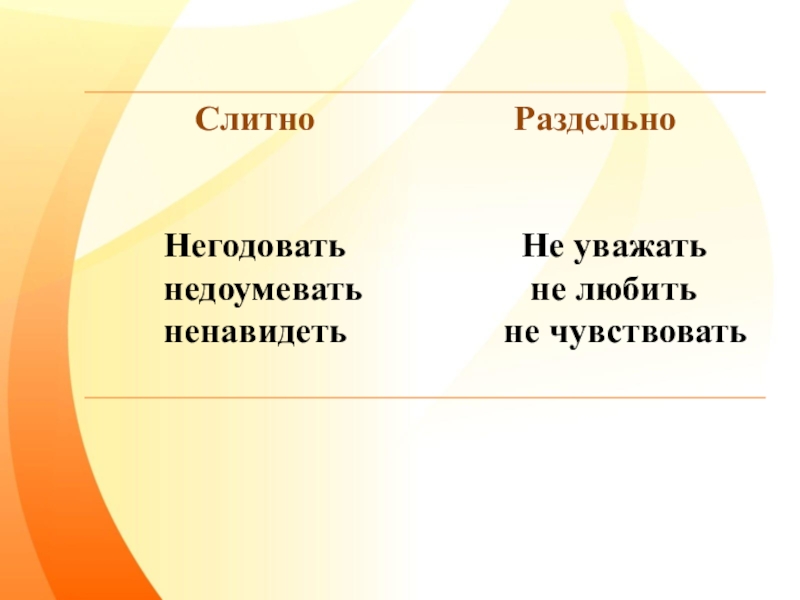 | Слитно | Раздельно |
|---|---|
| Негодовать недоумевать ненавидеть | Не уважать не любить не чувствовать |